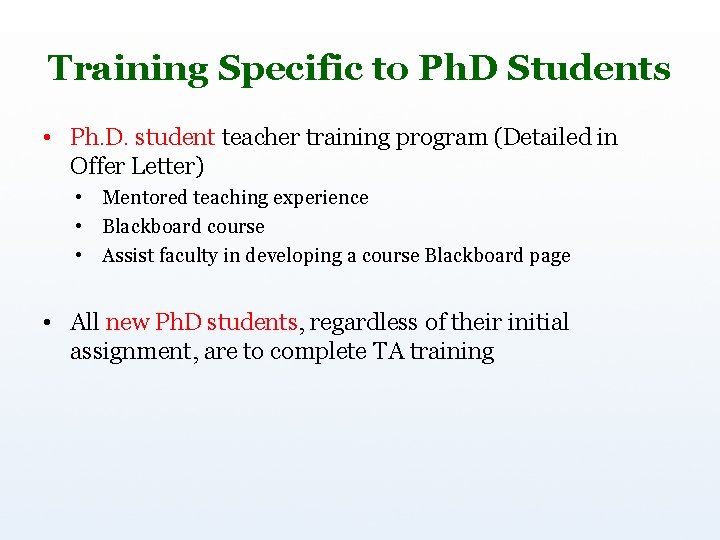 Training Specific to PhD Students

• Ph.D. student teacher training program (Detailed in Offer Letter)
  • Mentored teaching experience
  • Blackboard course
  • Assist faculty in developing a course Blackboard page

• All new PhD students, regardless of their initial assignment, are to complete TA training